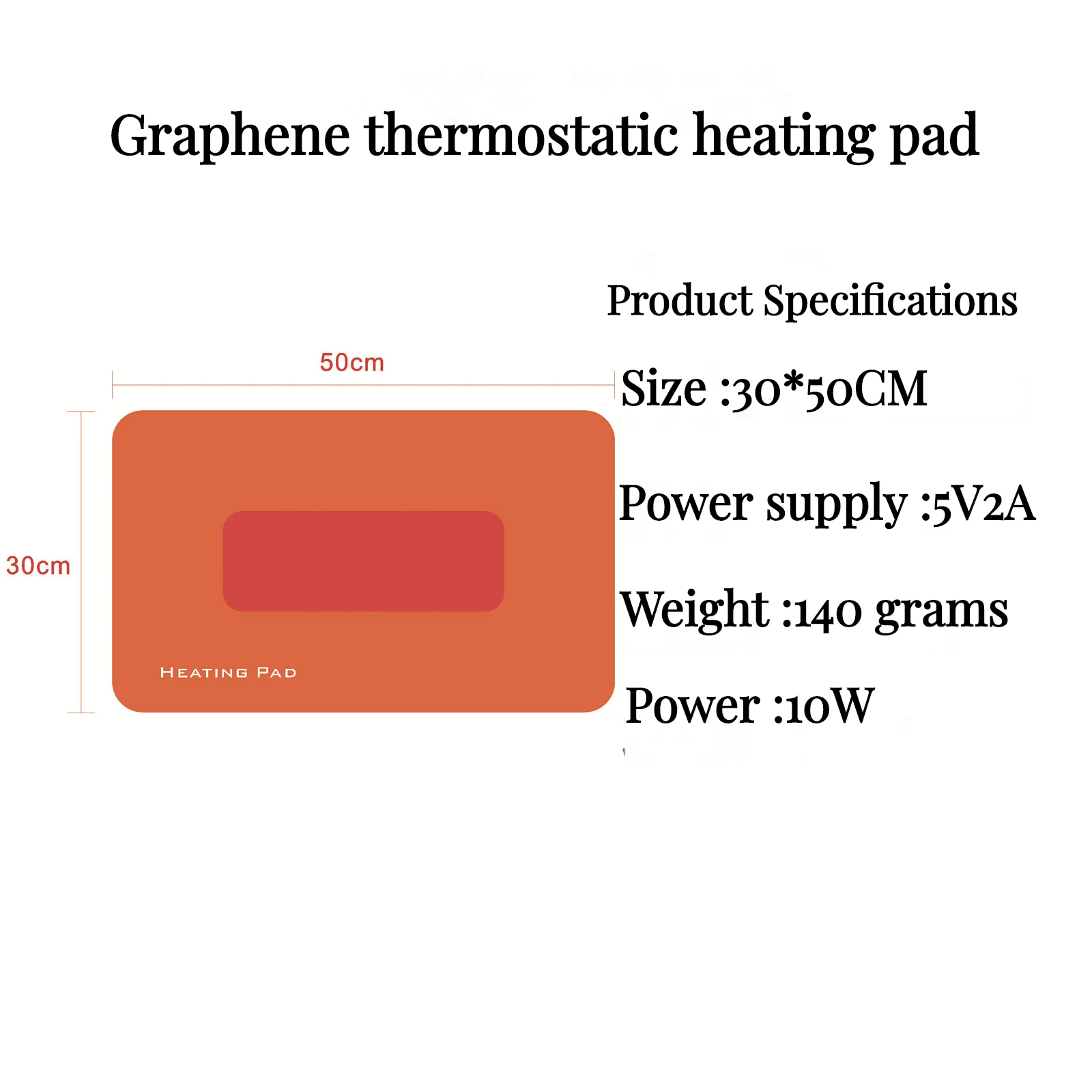 Graphene thermostatic heating pad

50cm

30cm

HEATING PAD

Product Specifications

Size :30*50CM

Power supply :5V2A

Weight :140 grams

Power :10W